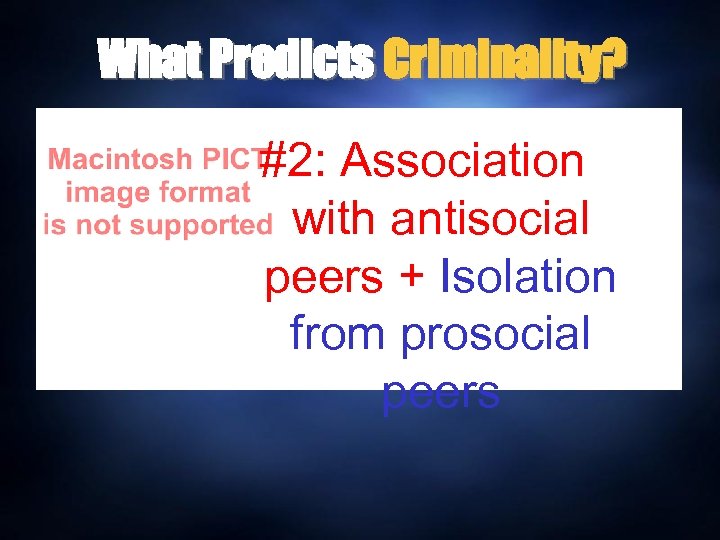 What Predicts Criminality?

Macintosh PICT image format is not supported

#2: Association with antisocial peers + Isolation from prosocial peers